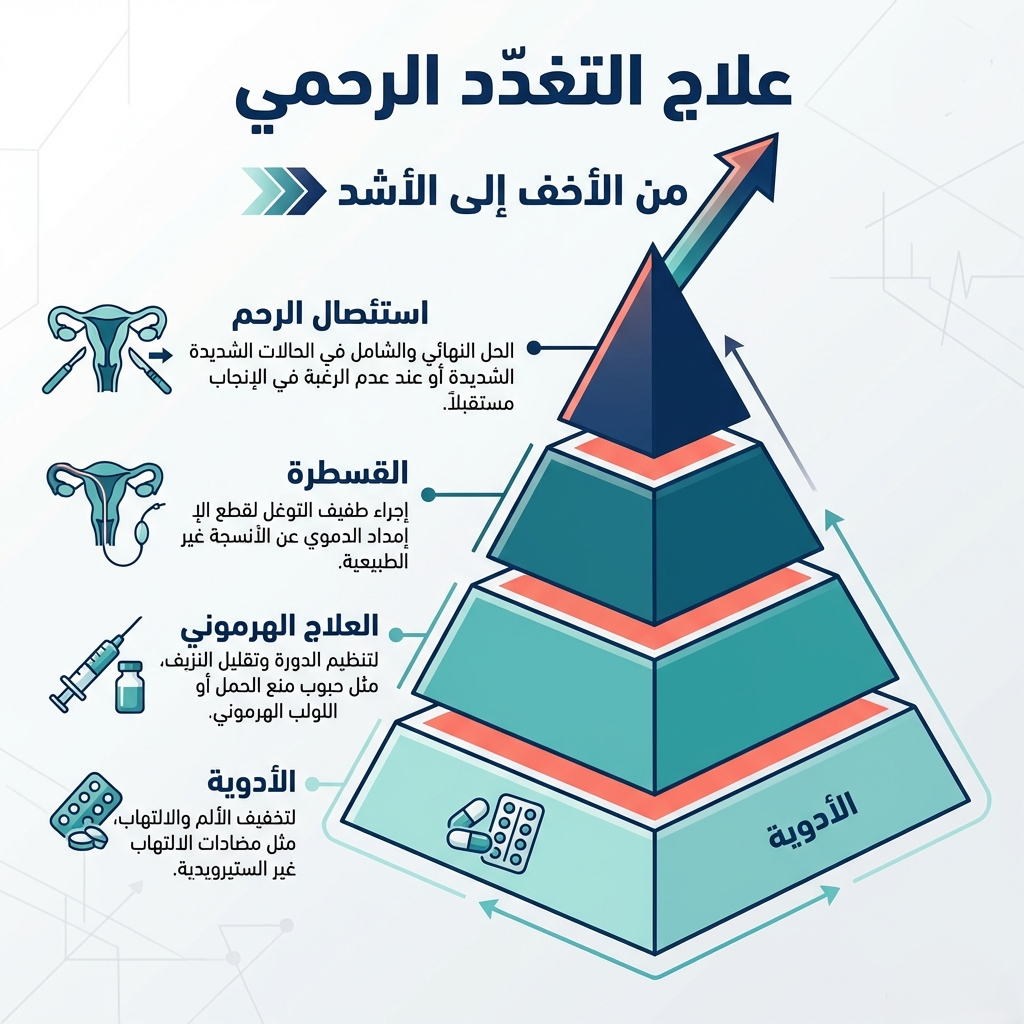 علاج التغدّد الرحمي

من الأخف إلى الأشد

استئصال الرحم

الحل النهائي والشامل في الحالات الشديدة الشديدة أو عند عدم الرغبة في الإنجاب مستقبلاً.

القسطرة

إجراء طفيف التوغل لقطع الإ إمداد الدموي عن الأنسجة غير الطبيعية.

العلاج الهرموني

لتنظيم الدورة وتقليل النزيف، مثل حبوب منع الحمل أو اللولب الهرموني.

الأدوية

لتخفيف الألم والالتهاب، مثل مضادات الالتهاب غير الستيرويدية.

الأدوية